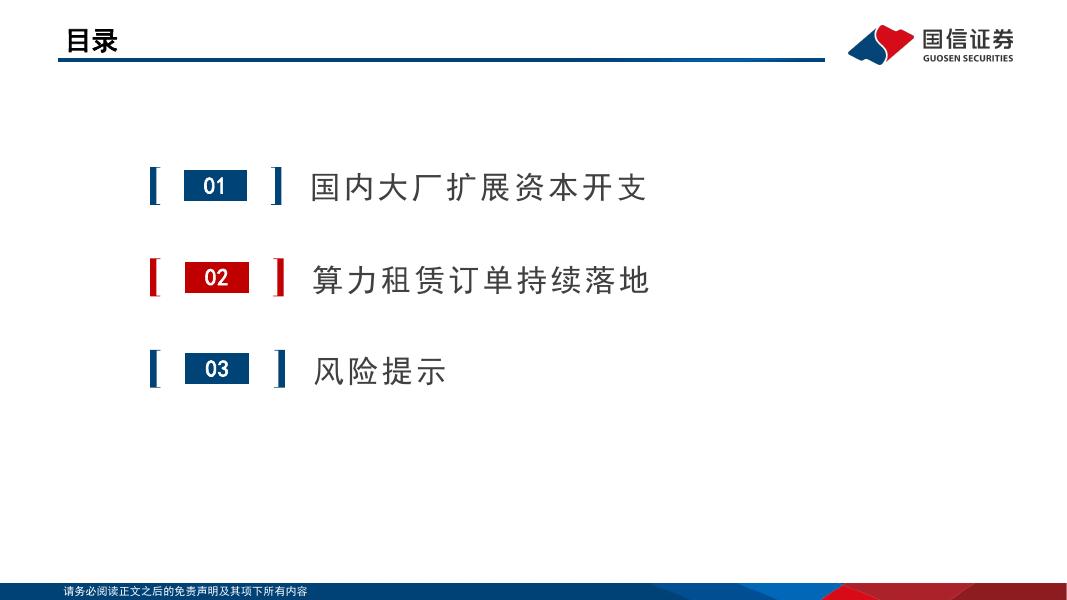 目录

国信证券
GUOSEN SECURITIES

01 国内大厂扩展资本开支

02 算力租赁订单持续落地

03 风险提示

请务必阅读正文之后的免责声明及其项下所有内容